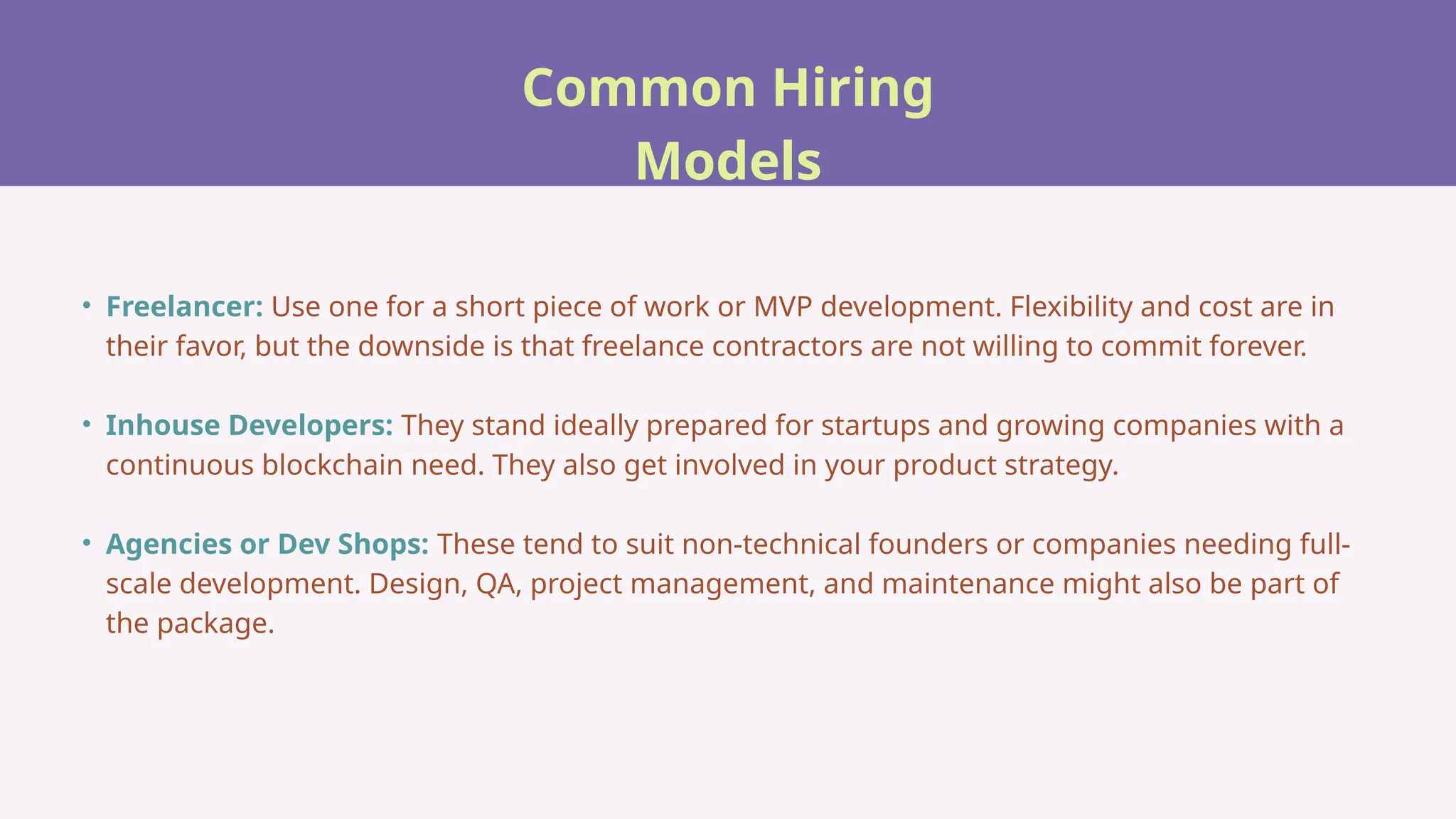 Common Hiring Models

• Freelancer: Use one for a short piece of work or MVP development. Flexibility and cost are in their favor, but the downside is that freelance contractors are not willing to commit forever.

• Inhouse Developers: They stand ideally prepared for startups and growing companies with a continuous blockchain need. They also get involved in your product strategy.

• Agencies or Dev Shops: These tend to suit non-technical founders or companies needing full-scale development. Design, QA, project management, and maintenance might also be part of the package.